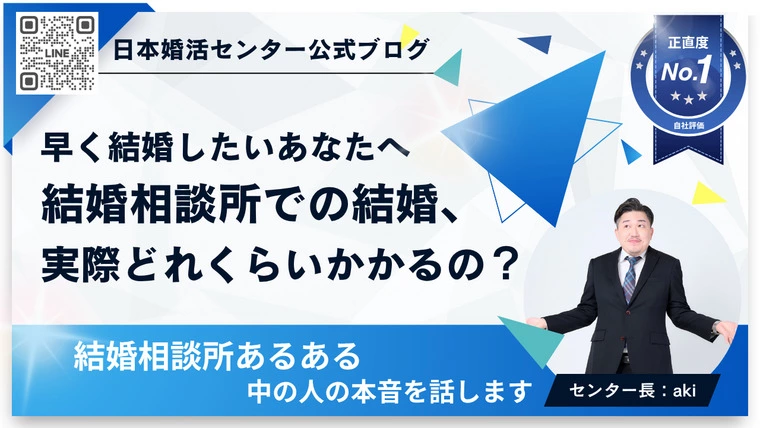 LINE

日本婚活センター公式ブログ

正直度
No.1
自社評価

早く結婚したいあなたへ
結婚相談所での結婚、
実際どれくらいかかるの？

結婚相談所あるある
中の人の本音を話します

センター長：aki